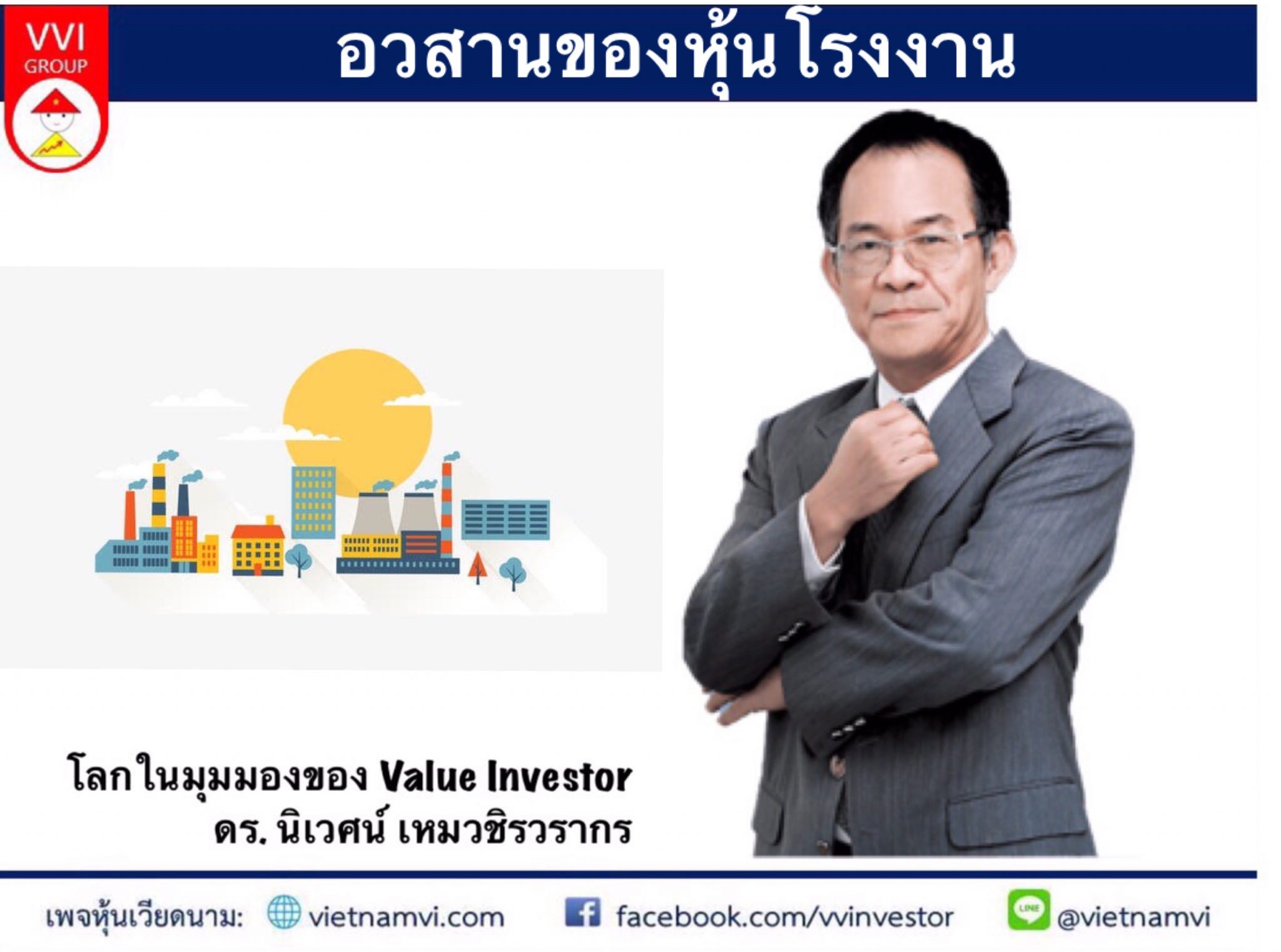 VVI GROUP

อวสานของหุ้นโรงงาน

โลกในมุมมองของ Value Investor
ดร. นิเวศน์ เหมวชิรวรากร

เพจหุ้นเวียดนาม: vietnamvi.com facebook.com/vvinvestor LINE @vietnamvi